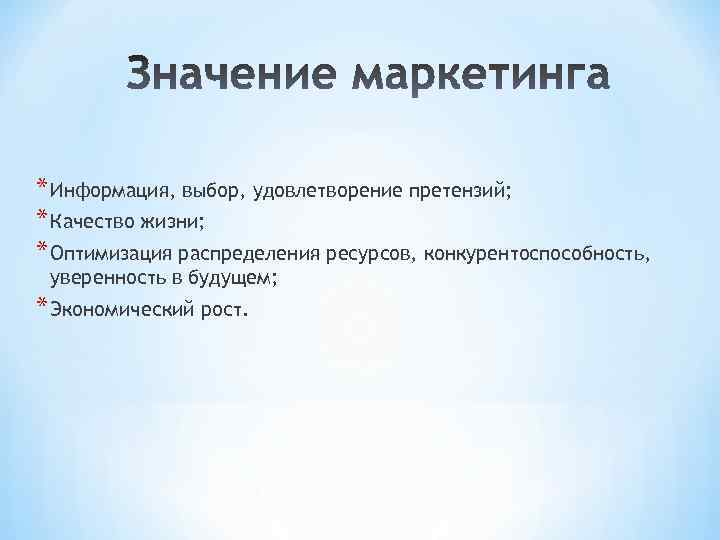 Значение маркетинга

* Информация, выбор, удовлетворение претензий;
* Качество жизни;
* Оптимизация распределения ресурсов, конкурентоспособность, уверенность в будущем;
* Экономический рост.